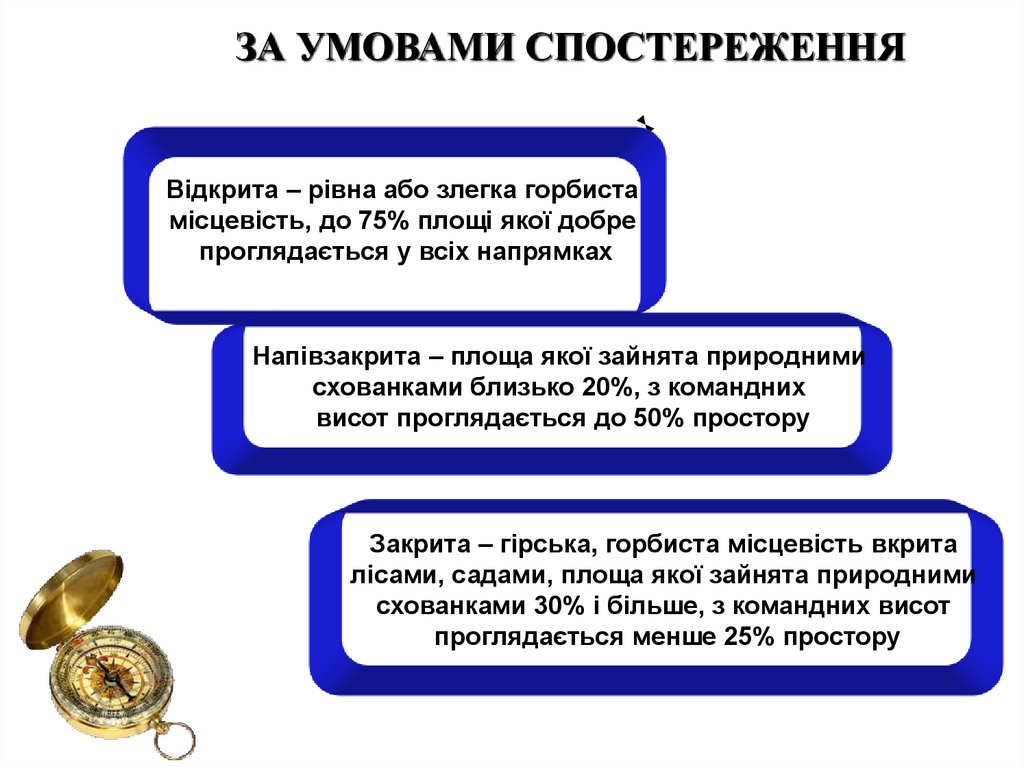 ЗА УМОВАМИ СПОСТЕРЕЖЕННЯ

Відкрита – рівна або злегка горбиста місцевість, до 75% площі якої добре проглядається у всіх напрямках

Напівзакрита – площа якої зайнята природними схованками близько 20%, з командних висот проглядається до 50% простору

Закрита – гірська, горбиста місцевість вкрита лісами, садами, площа якої зайнята природними схованками 30% і більше, з командних висот проглядається менше 25% простору